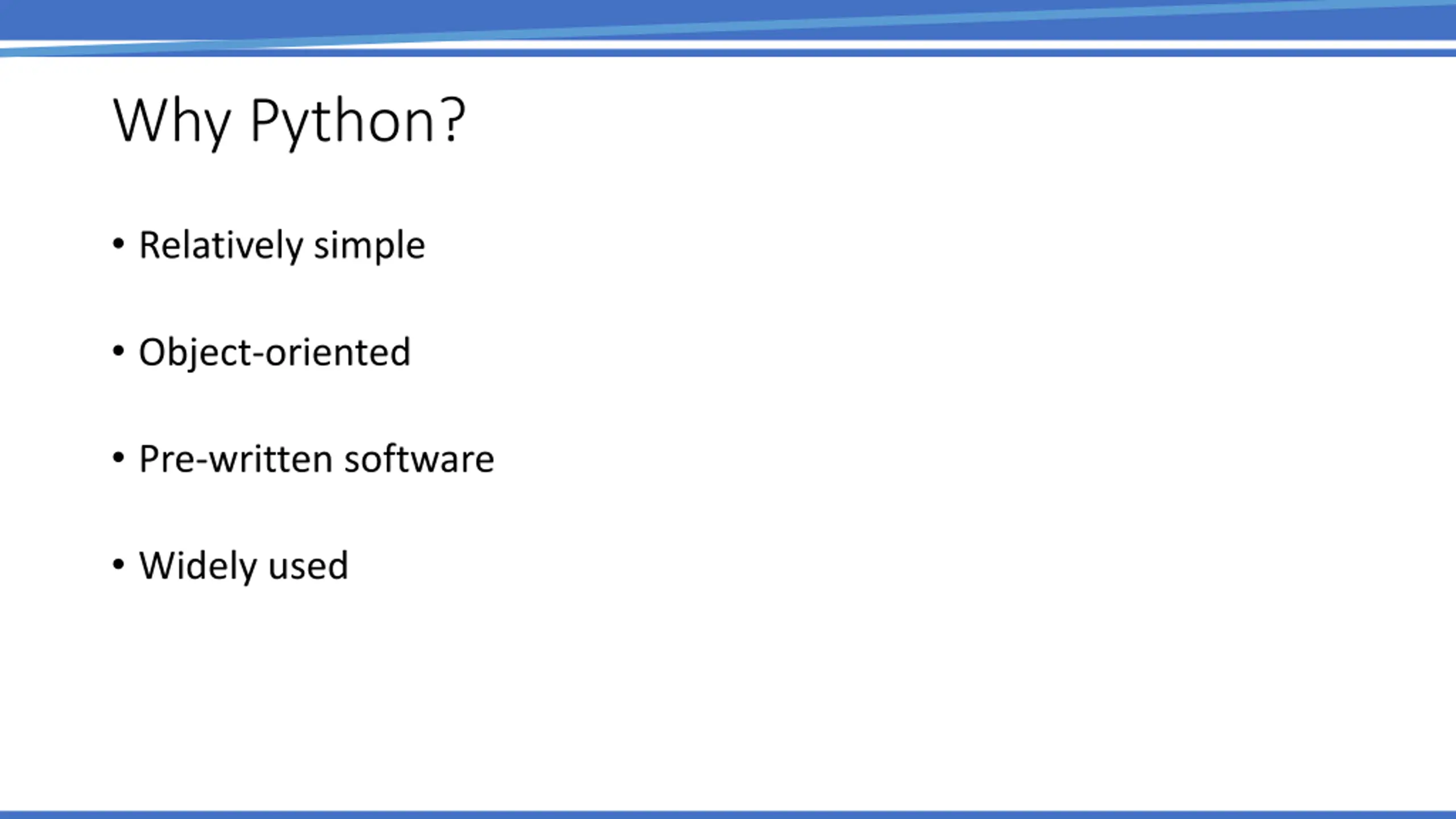 Why Python?

• Relatively simple

• Object-oriented

• Pre-written software

• Widely used